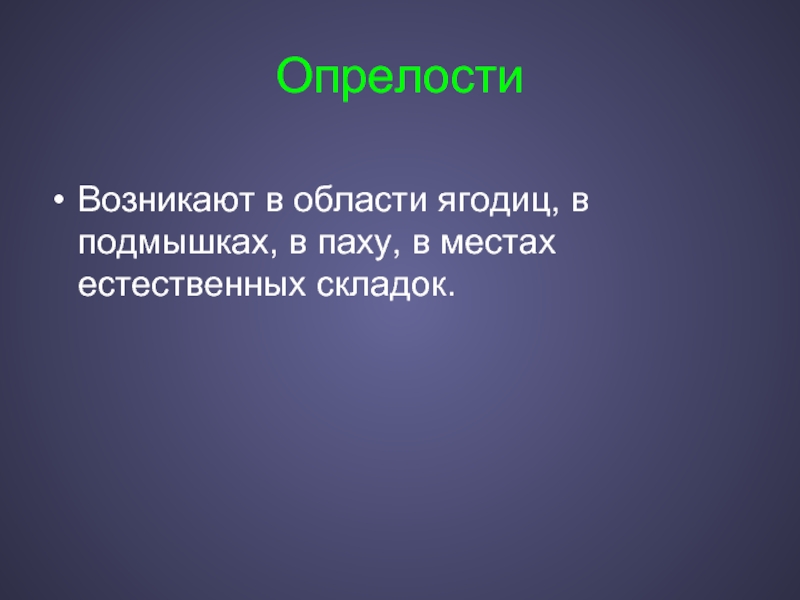 Опрелости

• Возникают в области ягодиц, в подмышках, в паху, в местах естественных складок.